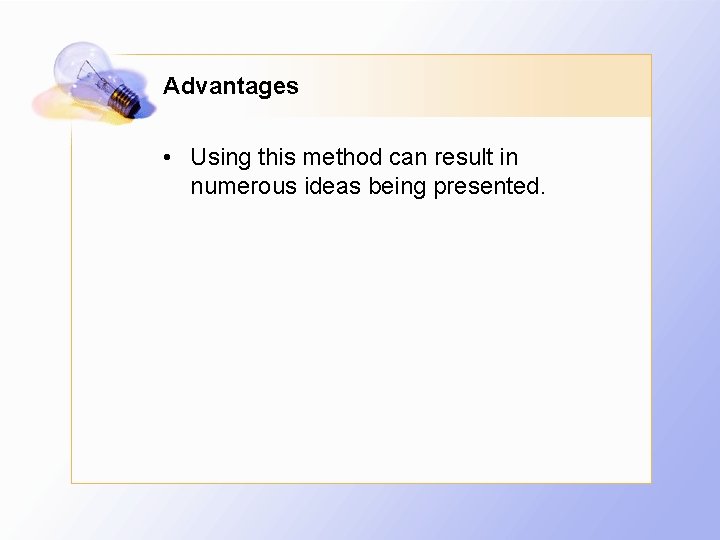 Advantages

• Using this method can result in numerous ideas being presented.